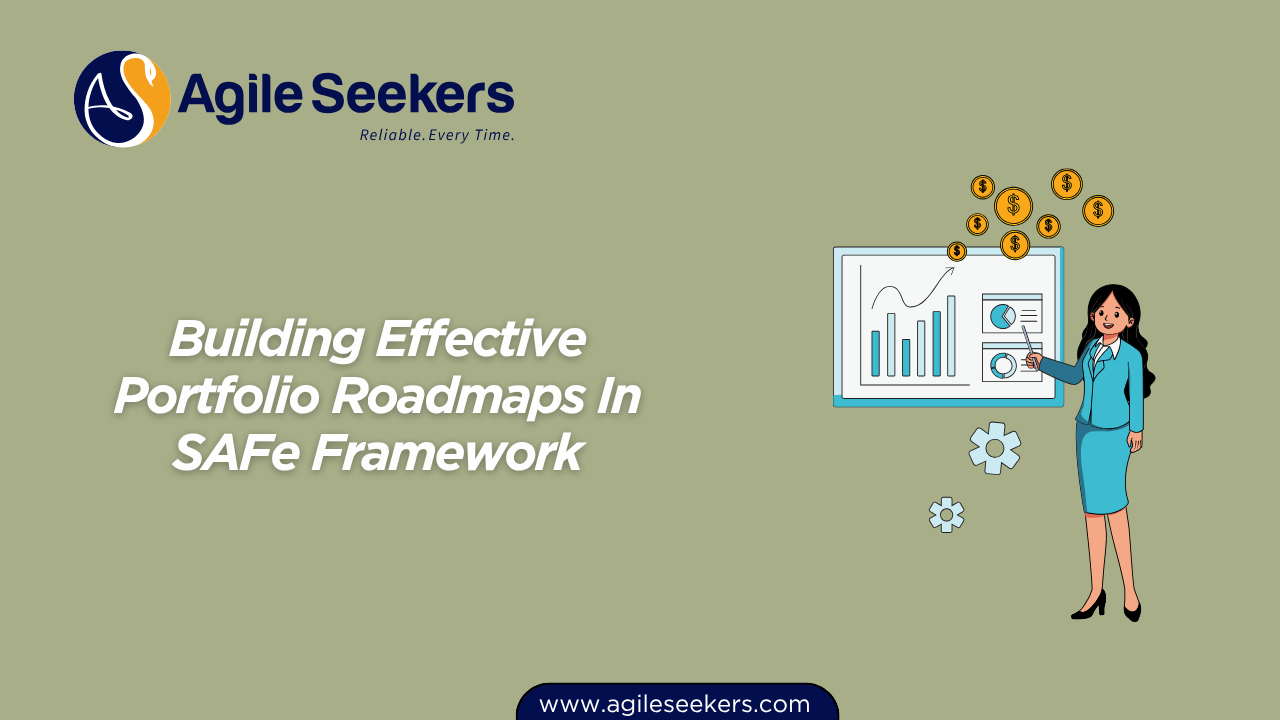 AS Agile Seekers
Reliable. Every Time.

Building Effective Portfolio Roadmaps In SAFe Framework

$ $ $ $ $ $ $ $

www.agileseekers.com